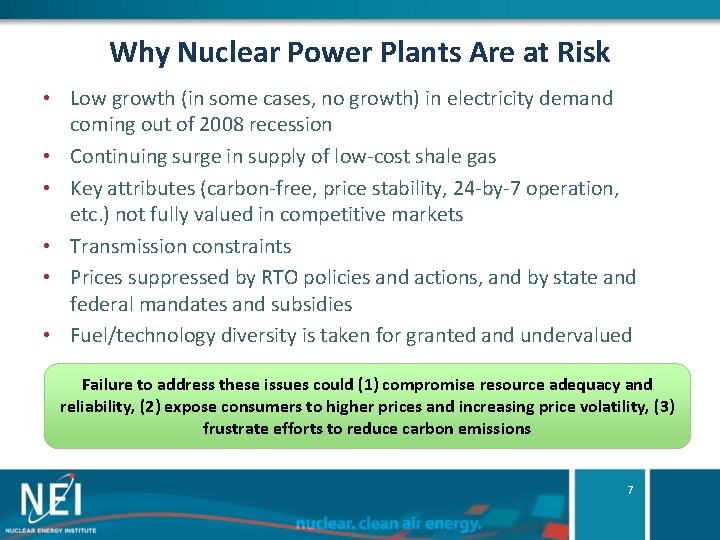 Why Nuclear Power Plants Are at Risk

• Low growth (in some cases, no growth) in electricity demand coming out of 2008 recession
• Continuing surge in supply of low-cost shale gas
• Key attributes (carbon-free, price stability, 24-by-7 operation, etc.) not fully valued in competitive markets
• Transmission constraints
• Prices suppressed by RTO policies and actions, and by state and federal mandates and subsidies
• Fuel/technology diversity is taken for granted and undervalued

Failure to address these issues could (1) compromise resource adequacy and reliability, (2) expose consumers to higher prices and increasing price volatility, (3) frustrate efforts to reduce carbon emissions

NEI
NUCLEAR ENERGY INSTITUTE

nuclear. clean air energy.

7